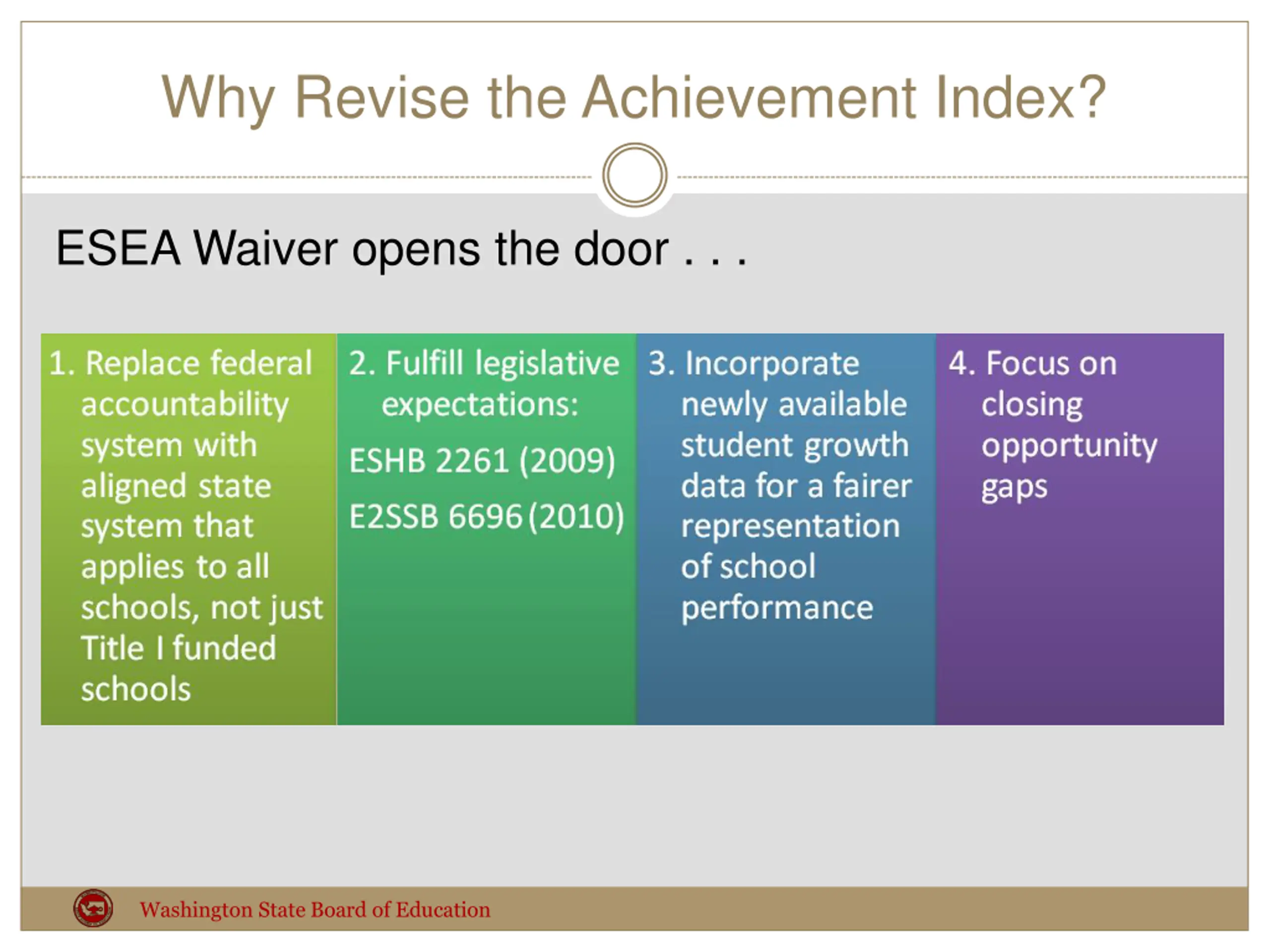 Why Revise the Achievement Index?

ESEA Waiver opens the door . . .

1. Replace federal accountability system with aligned state system that applies to all schools, not just Title I funded schools

2. Fulfill legislative expectations:

ESHB 2261 (2009)

E2SSB 6696 (2010)

3. Incorporate newly available student growth data for a fairer representation of school performance

4. Focus on closing opportunity gaps

Washington State Board of Education